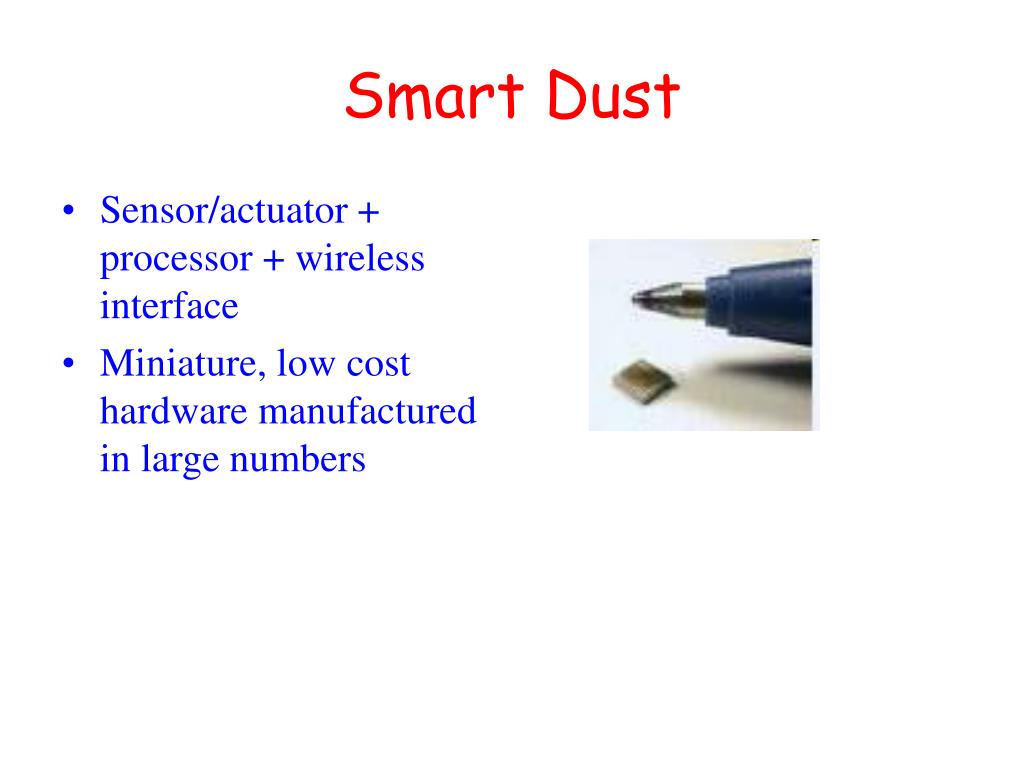 Smart Dust

• Sensor/actuator + processor + wireless interface
• Miniature, low cost hardware manufactured in large numbers